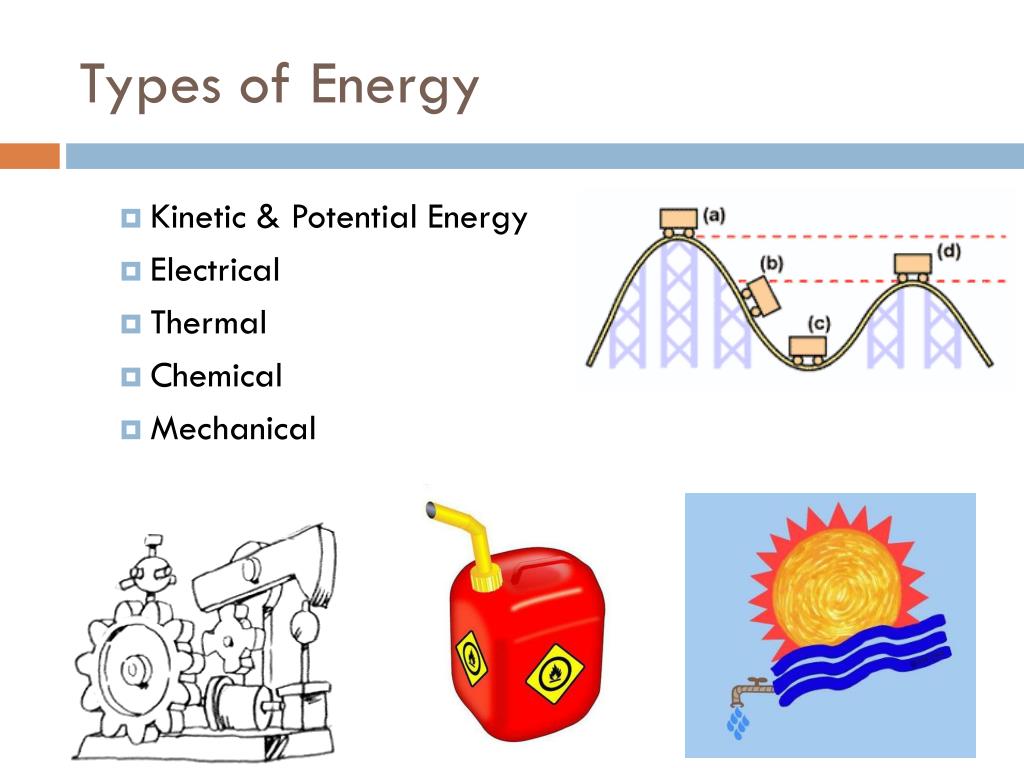 Types of Energy

Kinetic & Potential Energy
Electrical
Thermal
Chemical
Mechanical

(a)
(b)
(c)
(d)